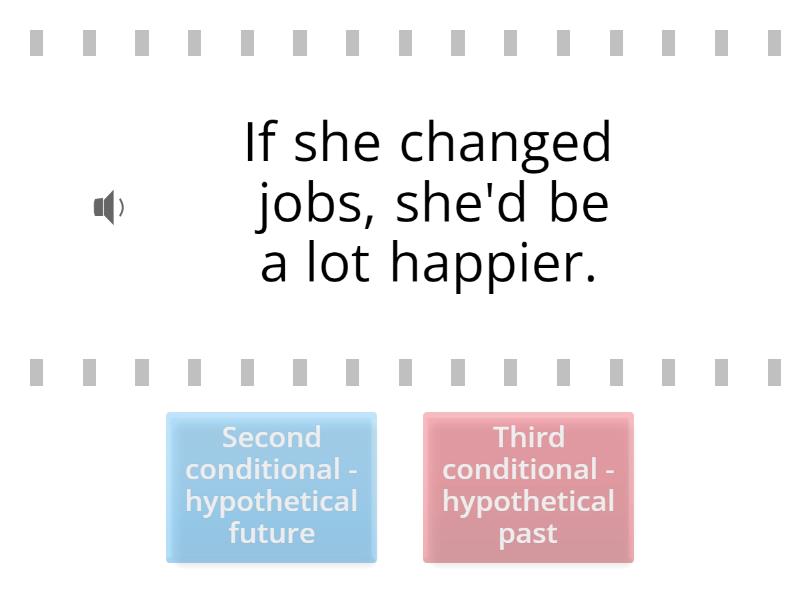 If she changed jobs, she'd be a lot happier.

Second conditional - hypothetical future

Third conditional - hypothetical past